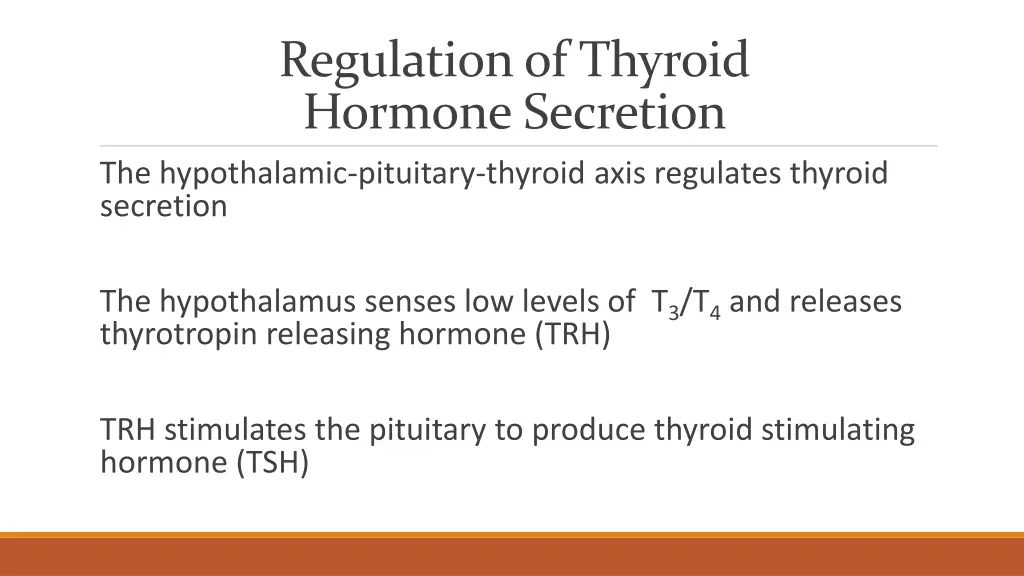 Regulation of Thyroid Hormone Secretion

The hypothalamic-pituitary-thyroid axis regulates thyroid secretion

The hypothalamus senses low levels of $T_3$/$T_4$ and releases thyrotropin releasing hormone (TRH)

TRH stimulates the pituitary to produce thyroid stimulating hormone (TSH)